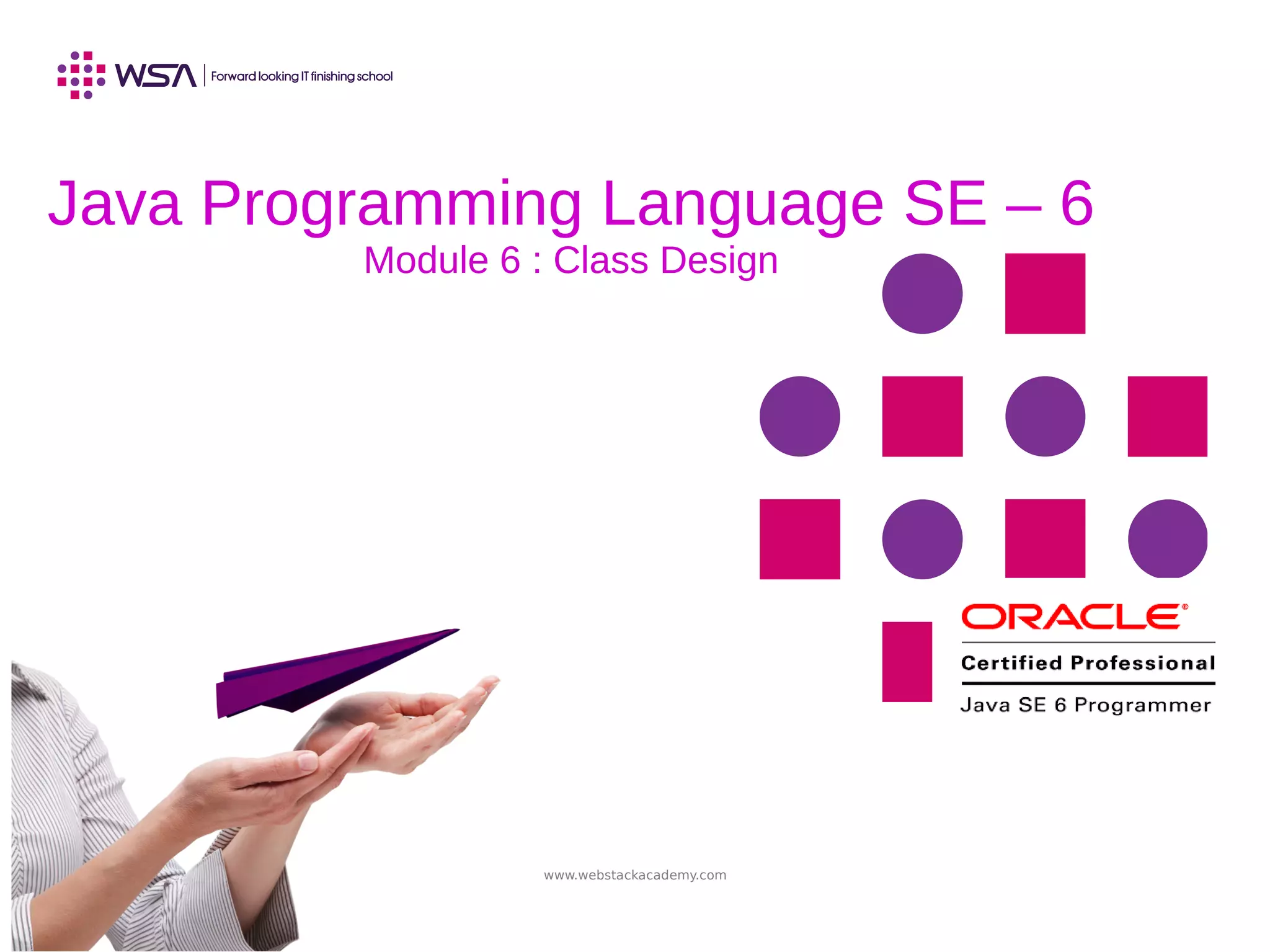 WSA | Forward looking IT finishing school

Java Programming Language SE – 6

Module 6 : Class Design

ORACLE®
Certified Professional
Java SE 6 Programmer

www.webstackacademy.com